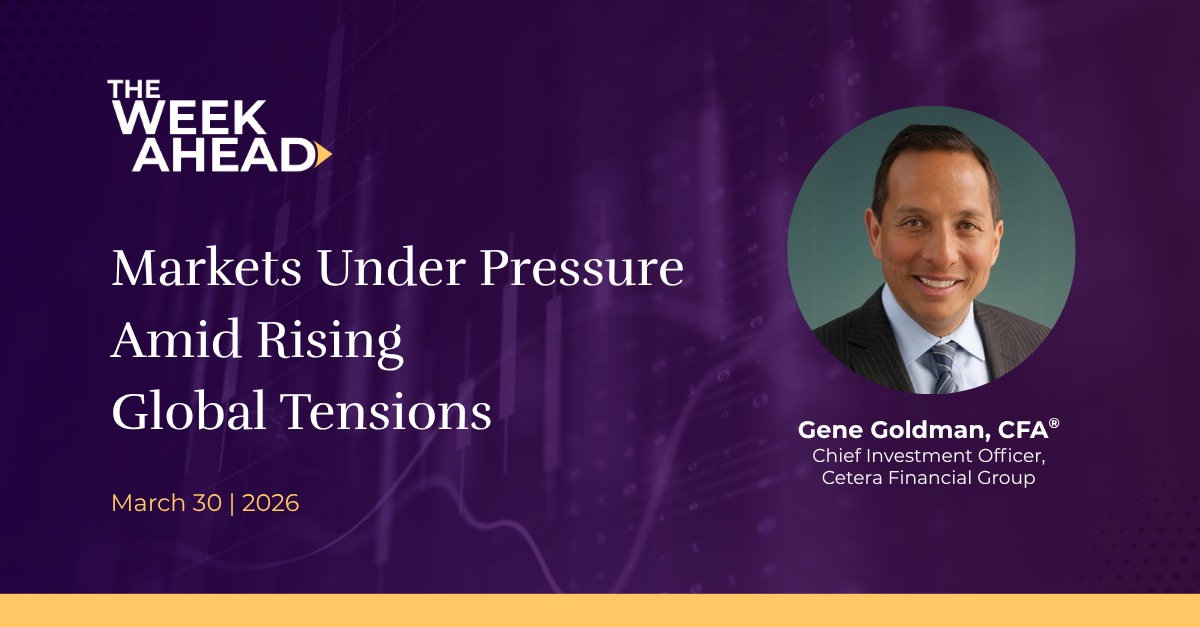 THE WEEK AHEAD

Markets Under Pressure Amid Rising Global Tensions

March 30 | 2026

Gene Goldman, CFA®
Chief Investment Officer,
Cetera Financial Group